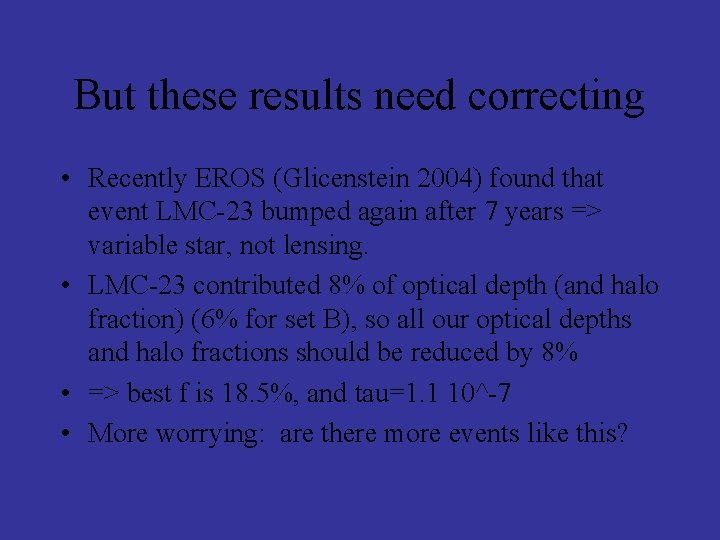 But these results need correcting

• Recently EROS (Glicenstein 2004) found that event LMC-23 bumped again after 7 years => variable star, not lensing.
• LMC-23 contributed 8% of optical depth (and halo fraction) (6% for set B), so all our optical depths and halo fractions should be reduced by 8%
• => best f is 18.5%, and tau=1.1 10^-7
• More worrying: are there more events like this?